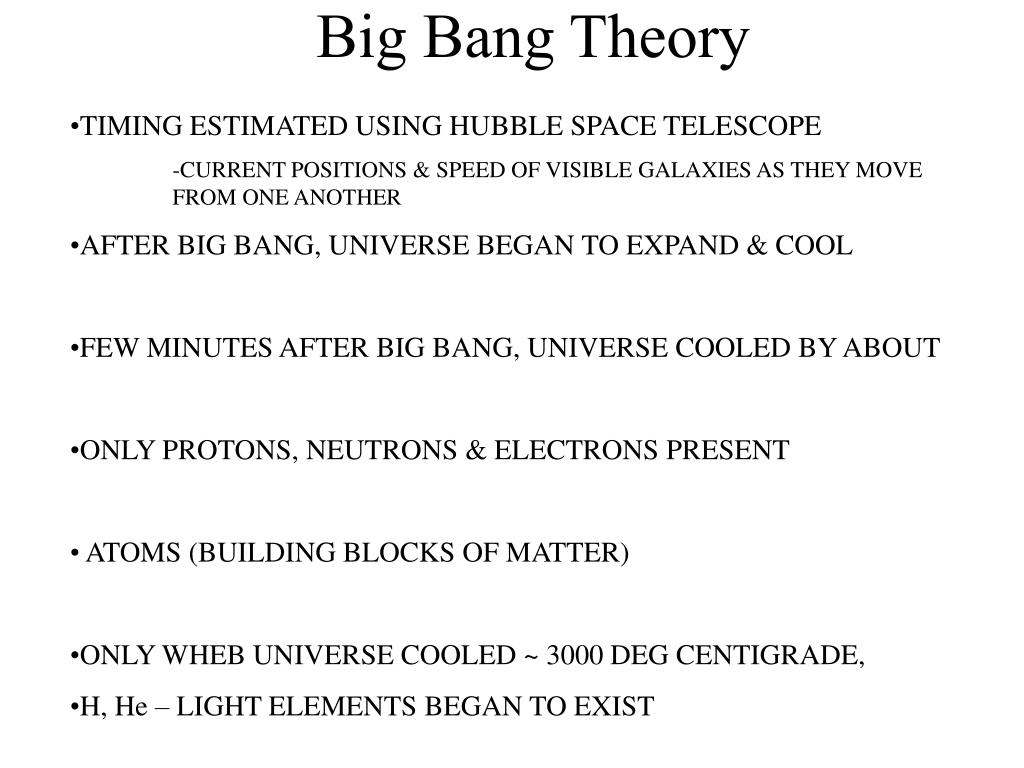 Big Bang Theory

•TIMING ESTIMATED USING HUBBLE SPACE TELESCOPE

-CURRENT POSITIONS & SPEED OF VISIBLE GALAXIES AS THEY MOVE FROM ONE ANOTHER

•AFTER BIG BANG, UNIVERSE BEGAN TO EXPAND & COOL

•FEW MINUTES AFTER BIG BANG, UNIVERSE COOLED BY ABOUT

•ONLY PROTONS, NEUTRONS & ELECTRONS PRESENT

• ATOMS (BUILDING BLOCKS OF MATTER)

•ONLY WHEB UNIVERSE COOLED ~ 3000 DEG CENTIGRADE,

•H, He – LIGHT ELEMENTS BEGAN TO EXIST